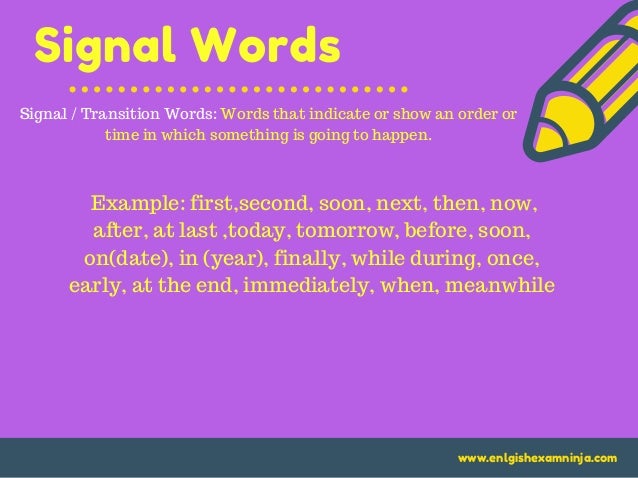 Signal Words

Signal / Transition Words: Words that indicate or show an order or time in which something is going to happen.

Example: first,second, soon, next, then, now, after, at last ,today, tomorrow, before, soon, on(date), in (year), finally, while during, once, early, at the end, immediately, when, meanwhile

www.enlgishexamninja.com